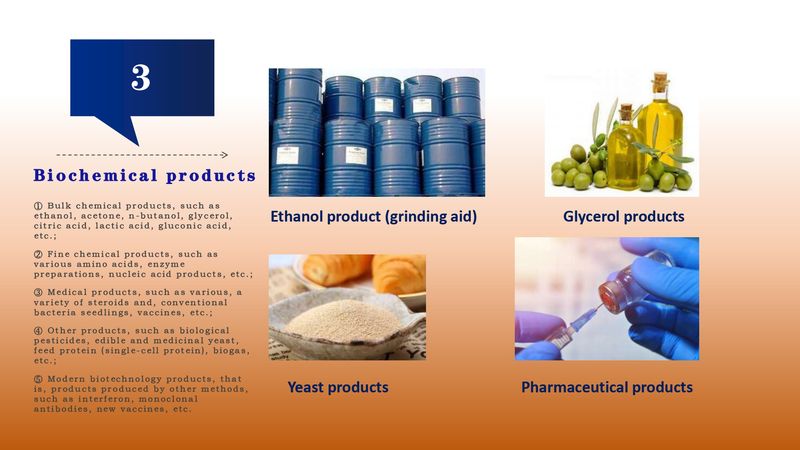 3

Biochemical products

① Bulk chemical products, such as ethanol, acetone, n-butanol, glycerol, citric acid, lactic acid, gluconic acid, etc.;

② Fine chemical products, such as various amino acids, enzyme preparations, nucleic acid products, etc.;

③ Medical products, such as various, a variety of steroids and, conventional bacteria seedlings, vaccines, etc.;

④ Other products, such as biological pesticides, edible and medicinal yeast, feed protein (single-cell protein), biogas, etc.;

⑤ Modern biotechnology products, that is, products produced by other methods, such as interferon, monoclonal antibodies, new vaccines, etc.

Ethanol product (grinding aid)

Glycerol products

Yeast products

Pharmaceutical products